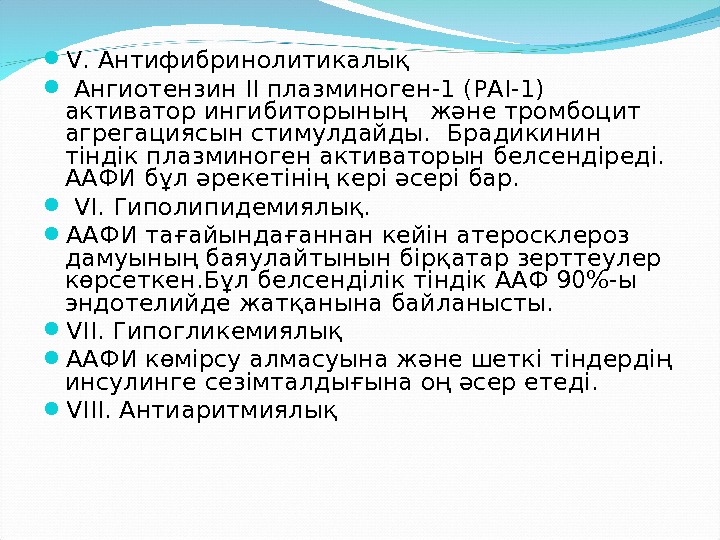 V. Антифибринолитикалық

Ангиотензин II плазминоген-1 (PAI-1) активатор ингибиторының және тромбоцит агрегациясын стимулдайды. Брадикинин тіндік плазминоген активаторын белсендіреді. ААФИ бұл әрекетінің кері әсері бар.

VI. Гиполипидемиялық.

ААФИ тағайындағаннан кейін атеросклероз дамуының баяулайтынын бірқатар зерттеулер көрсеткен.Бұл белсенділік тіндік ААФ 90%-ы эндотелийде жатқанына байланысты.

VII. Гипогликемиялық

ААФИ көмірсу алмасуына және шеткі тіндердің инсулинге сезімталдығына оң әсер етеді.

VIII. Антиаритмиялық